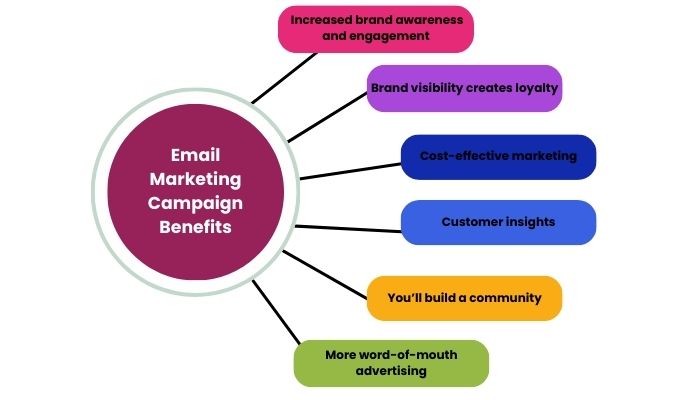 Email Marketing Campaign Benefits

Increased brand awareness and engagement

Brand visibility creates loyalty

Cost-effective marketing

Customer insights

You'll build a community

More word-of-mouth advertising